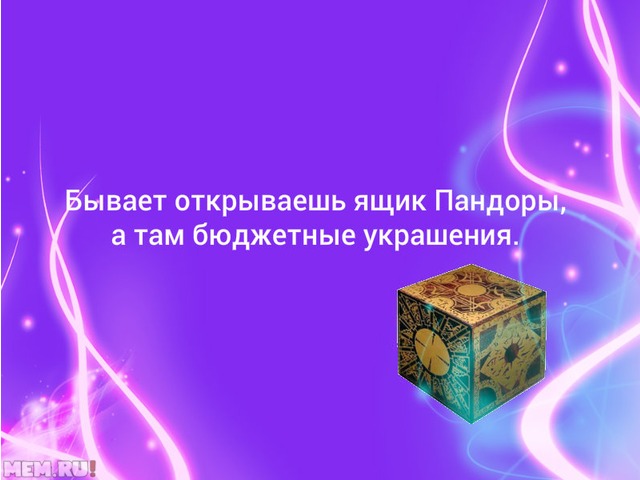 Бывает открываешь ящик Пандоры, а там бюджетные украшения.

MEM.RU!